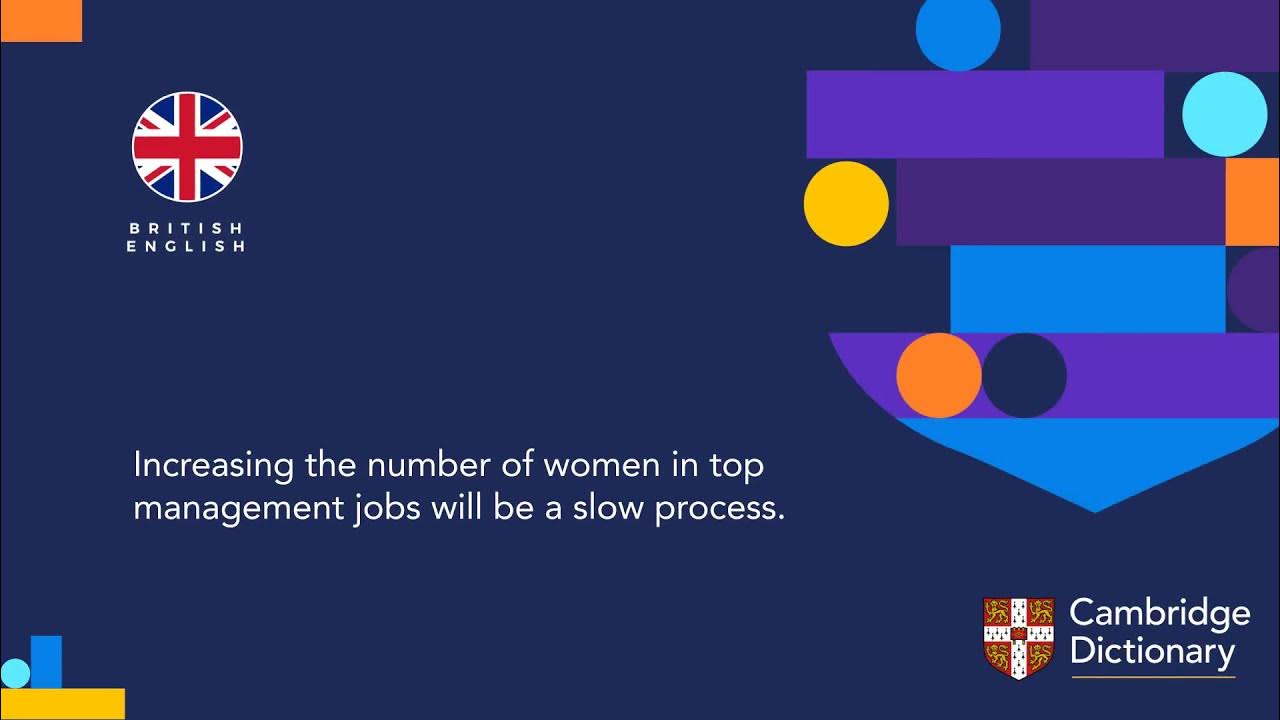 BRITISH ENGLISH

Increasing the number of women in top management jobs will be a slow process.

Cambridge Dictionary